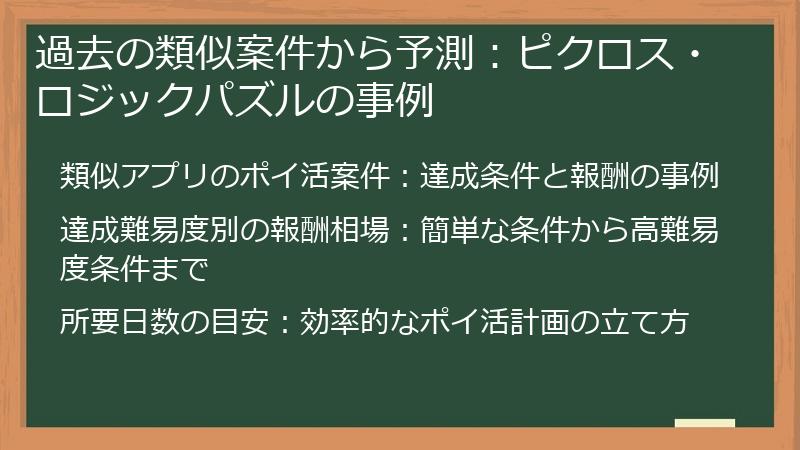 過去の類似案件から予測：ピクロス・ロジックパズルの事例

類似アプリのポイ活案件：達成条件と報酬の事例

達成難易度別の報酬相場：簡単な条件から高難易度条件まで

所要日数の目安：効率的なポイ活計画の立て方